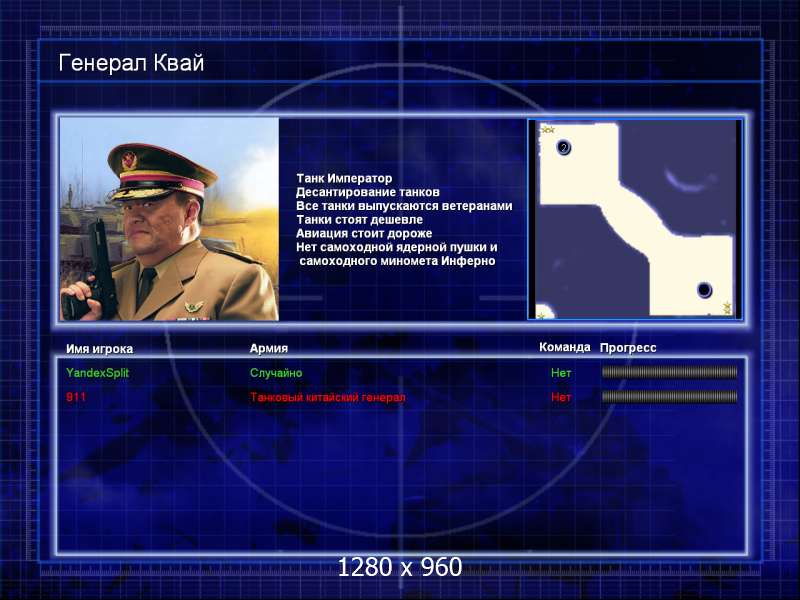 Генерал Квай

Танк Император
Десантирование танков
Все танки выпускаются ветеранами
Танки стоят дешевле
Авиация стоит дороже
Нет самоходной ядерной пушки и самоходного миномета Инферно

2

| Имя игрока | Армия | Команда | Прогресс |
|---|---|---|---|
| YandexSplit | Случайно | Нет | |
| 911 | Танковый китайский генерал | Нет | |

1280 x 960